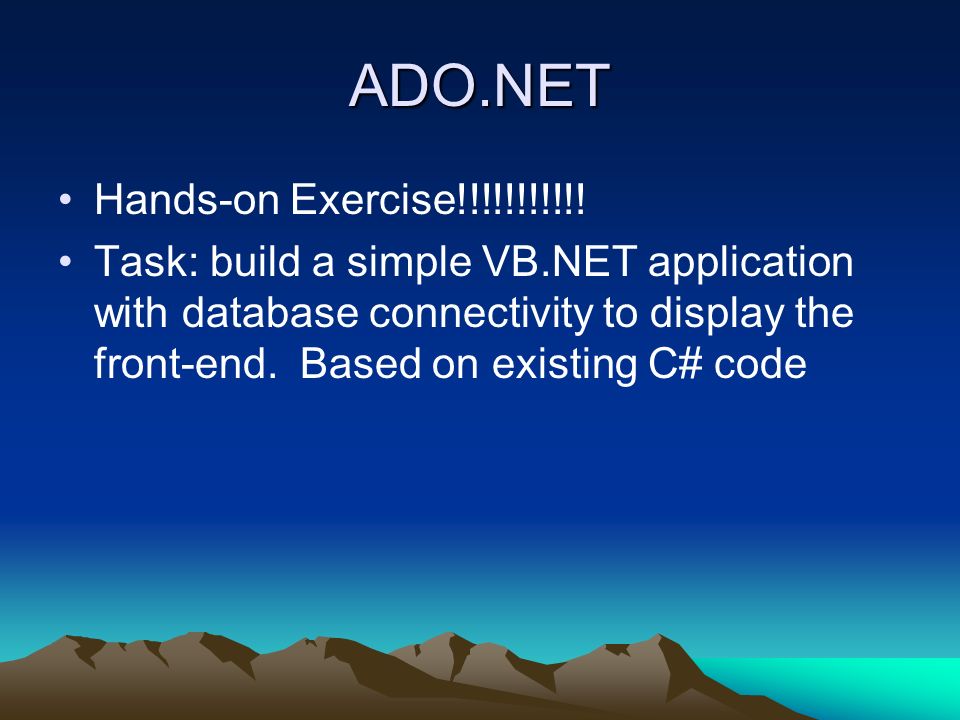 ADO.NET

• Hands-on Exercise!!!!!!!!!!!

• Task: build a simple VB.NET application with database connectivity to display the front-end.  Based on existing C# code